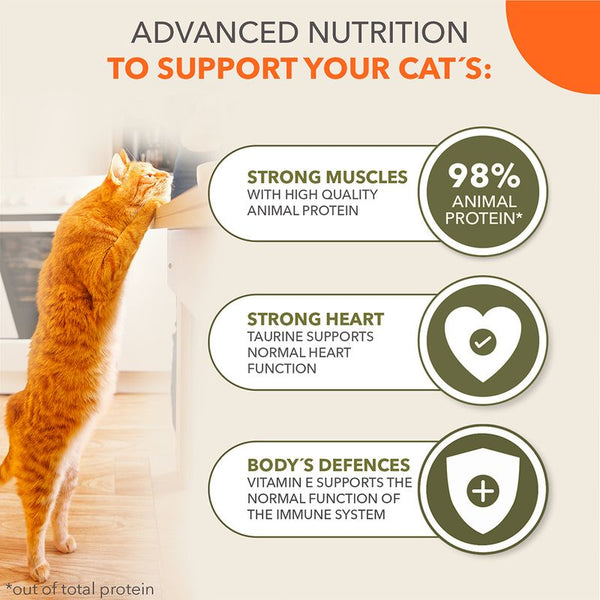 ADVANCED NUTRITION
TO SUPPORT YOUR CAT´S:

STRONG MUSCLES
WITH HIGH QUALITY ANIMAL PROTEIN

98%
ANIMAL PROTEIN*

STRONG HEART
TAURINE SUPPORTS NORMAL HEART FUNCTION

BODY´S DEFENCES
VITAMIN E SUPPORTS THE NORMAL FUNCTION OF THE IMMUNE SYSTEM

*out of total protein